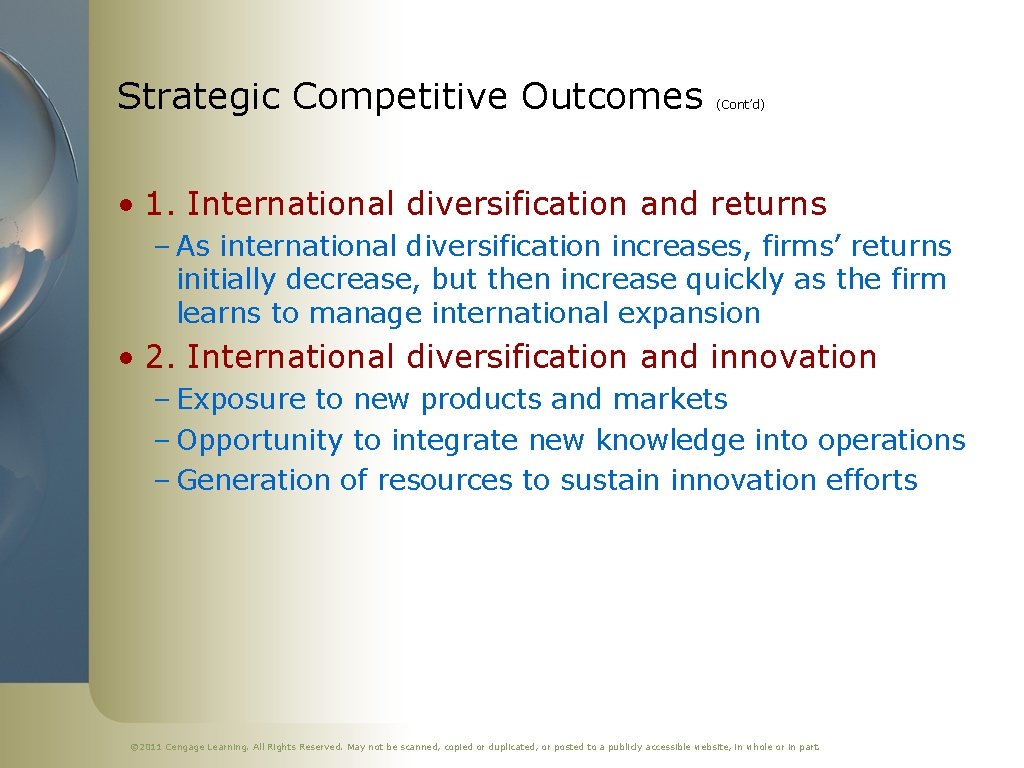 Strategic Competitive Outcomes (Cont'd)

• 1. International diversification and returns

– As international diversification increases, firms' returns initially decrease, but then increase quickly as the firm learns to manage international expansion

• 2. International diversification and innovation

– Exposure to new products and markets
– Opportunity to integrate new knowledge into operations
– Generation of resources to sustain innovation efforts

© 2011 Cengage Learning. All Rights Reserved. May not be scanned, copied or duplicated, or posted to a publicly accessible website, in whole or in part.